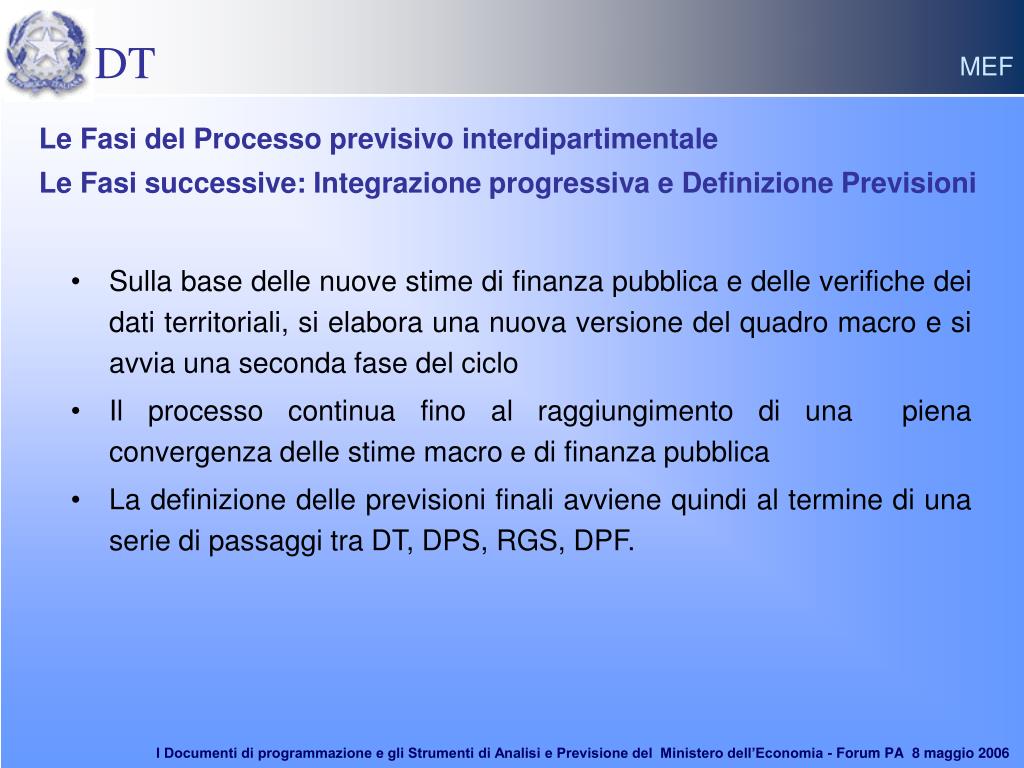 DT

MEF

Le Fasi del Processo previsivo interdipartimentale

Le Fasi successive: Integrazione progressiva e Definizione Previsioni

• Sulla base delle nuove stime di finanza pubblica e delle verifiche dei dati territoriali, si elabora una nuova versione del quadro macro e si avvia una seconda fase del ciclo

• Il processo continua fino al raggiungimento di una piena convergenza delle stime macro e di finanza pubblica

• La definizione delle previsioni finali avviene quindi al termine di una serie di passaggi tra DT, DPS, RGS, DPF.

I Documenti di programmazione e gli Strumenti di Analisi e Previsione del Ministero dell'Economia - Forum PA 8 maggio 2006